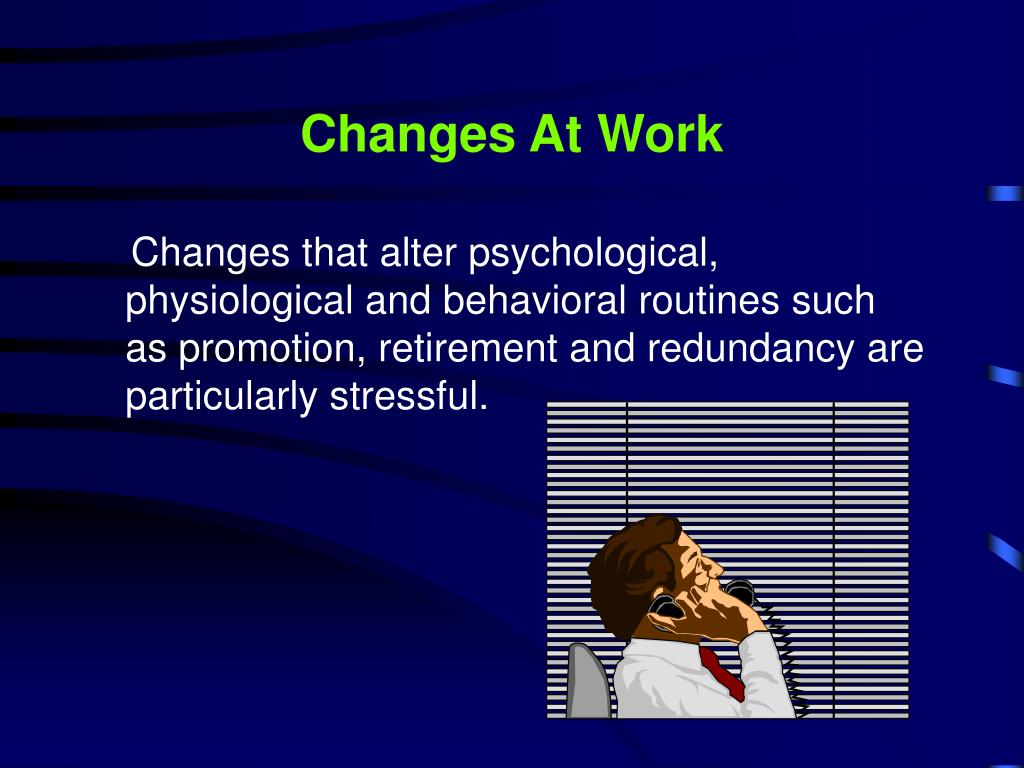 Changes At Work

Changes that alter psychological, physiological and behavioral routines such as promotion, retirement and redundancy are particularly stressful.